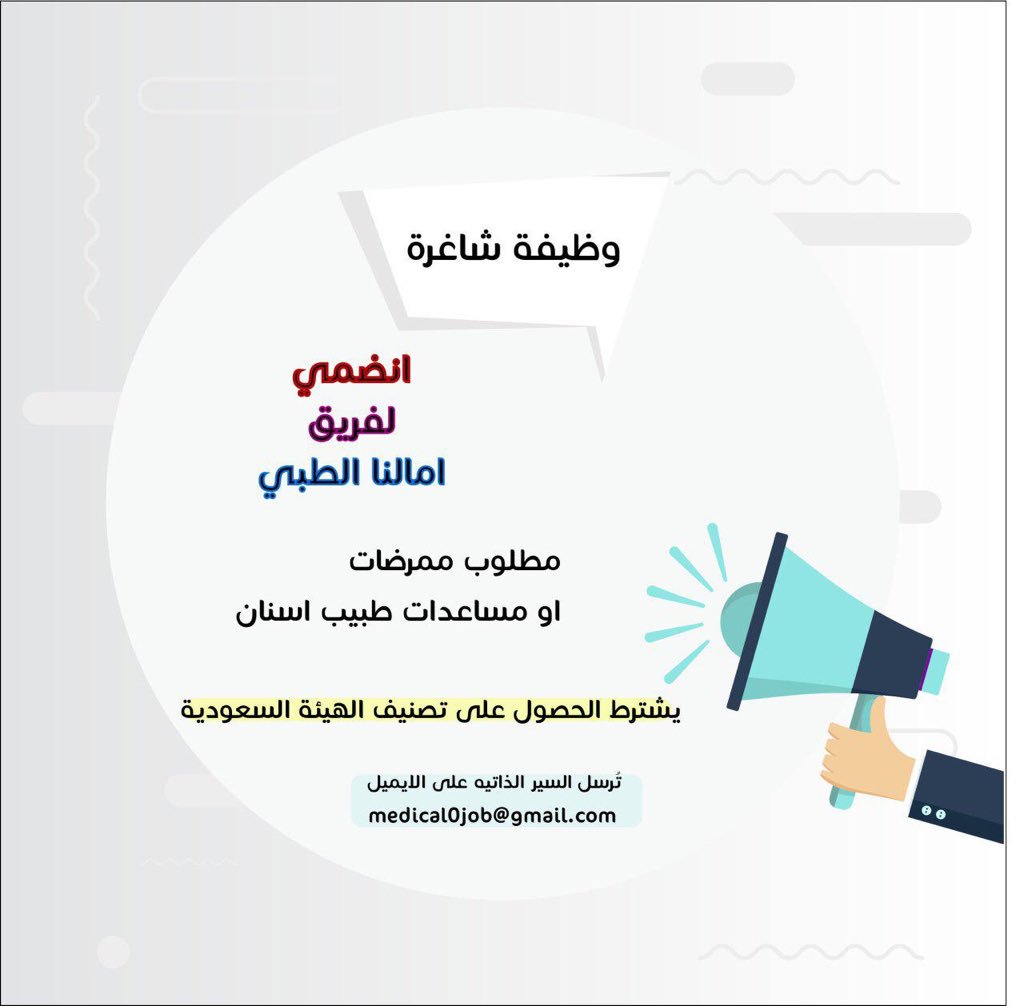 وظيفة شاغرة

انضمي
لفريق
امالنا الطبي

مطلوب ممرضات
او مساعدات طبيب اسنان

يشترط الحصول على تصنيف الهيئة السعودية

تُرسل السير الذاتيه على الايميل
medical0job@gmail.com